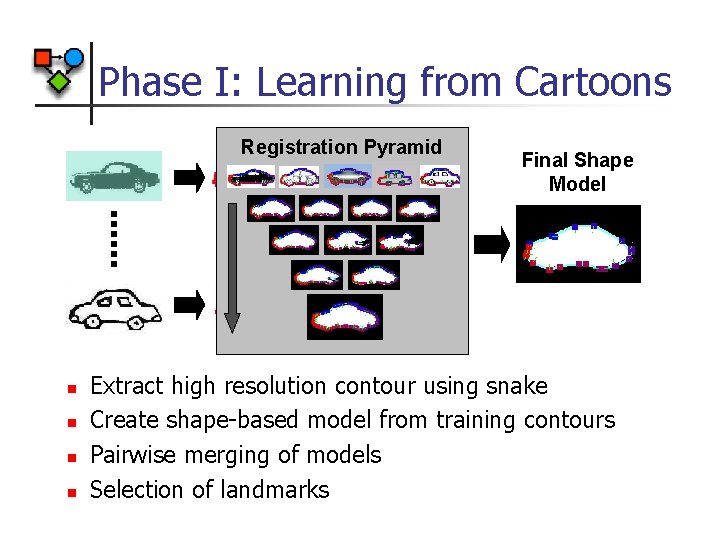 Phase I: Learning from Cartoons

Registration Pyramid

Final Shape Model

- Extract high resolution contour using snake
- Create shape-based model from training contours
- Pairwise merging of models
- Selection of landmarks